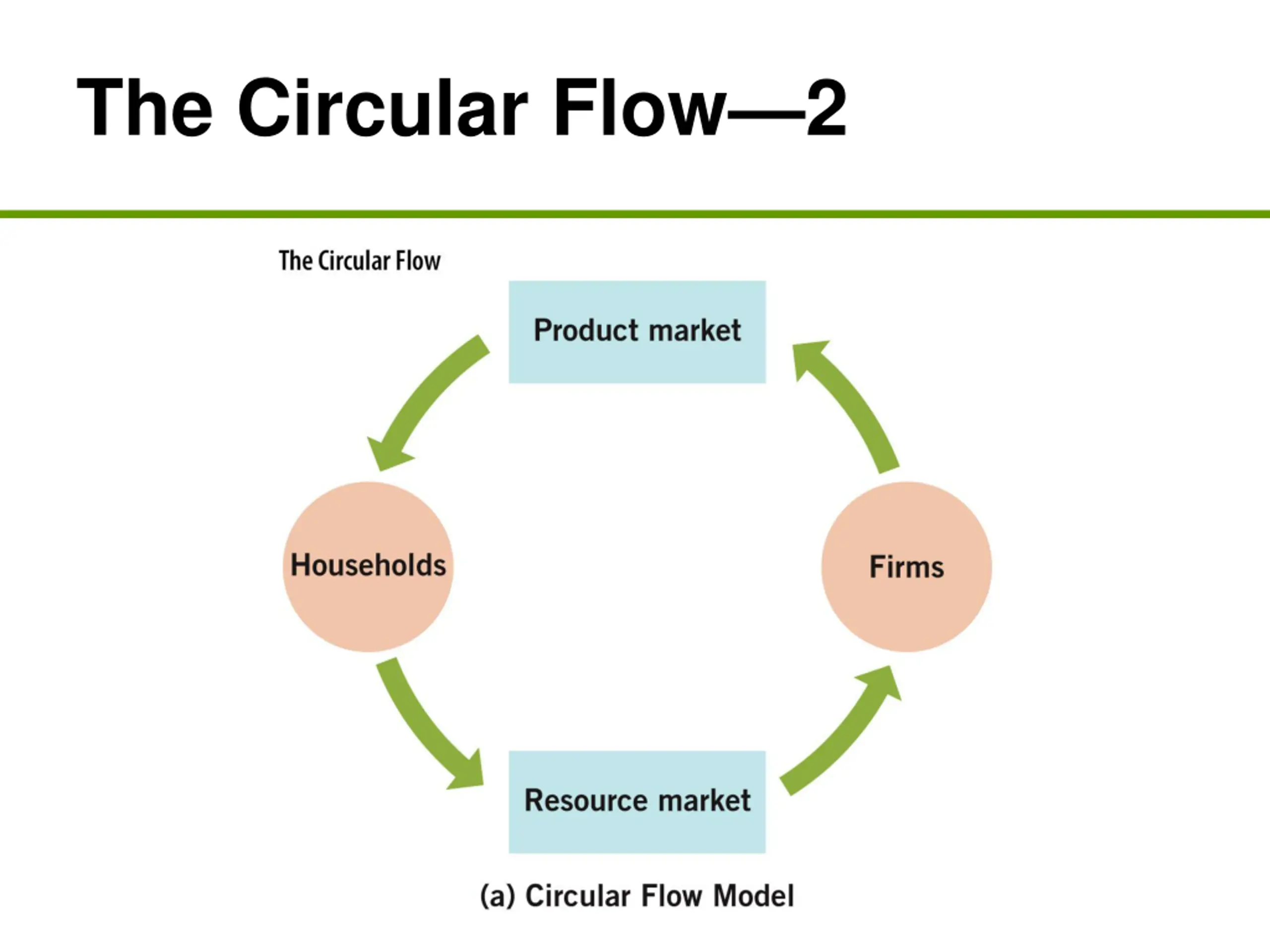 The Circular Flow—2

The Circular Flow

Product market

Households

Firms

Resource market

(a) Circular Flow Model